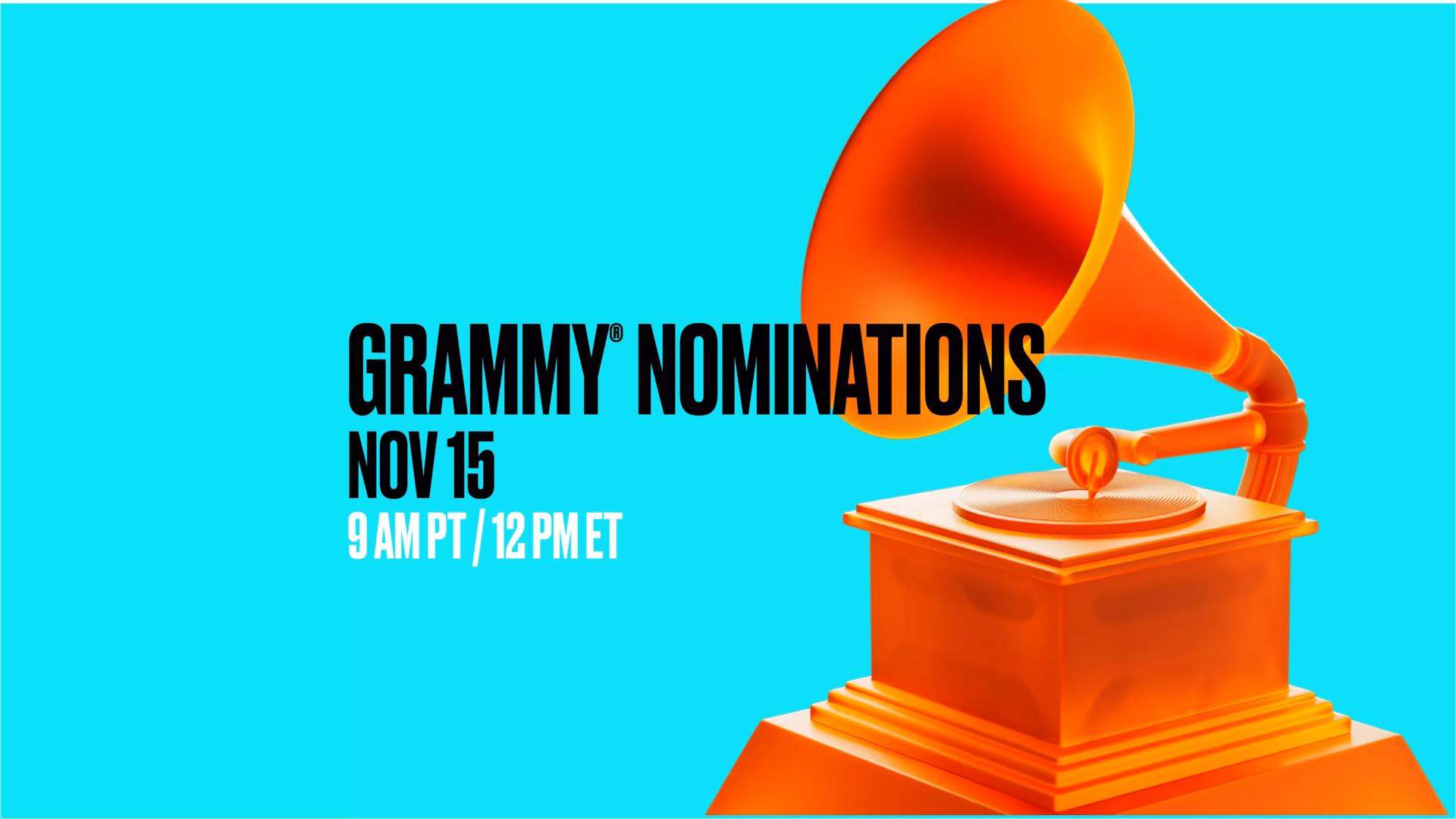 GRAMMY® NOMINATIONS
NOV 15
9 AM PT / 12 PM ET